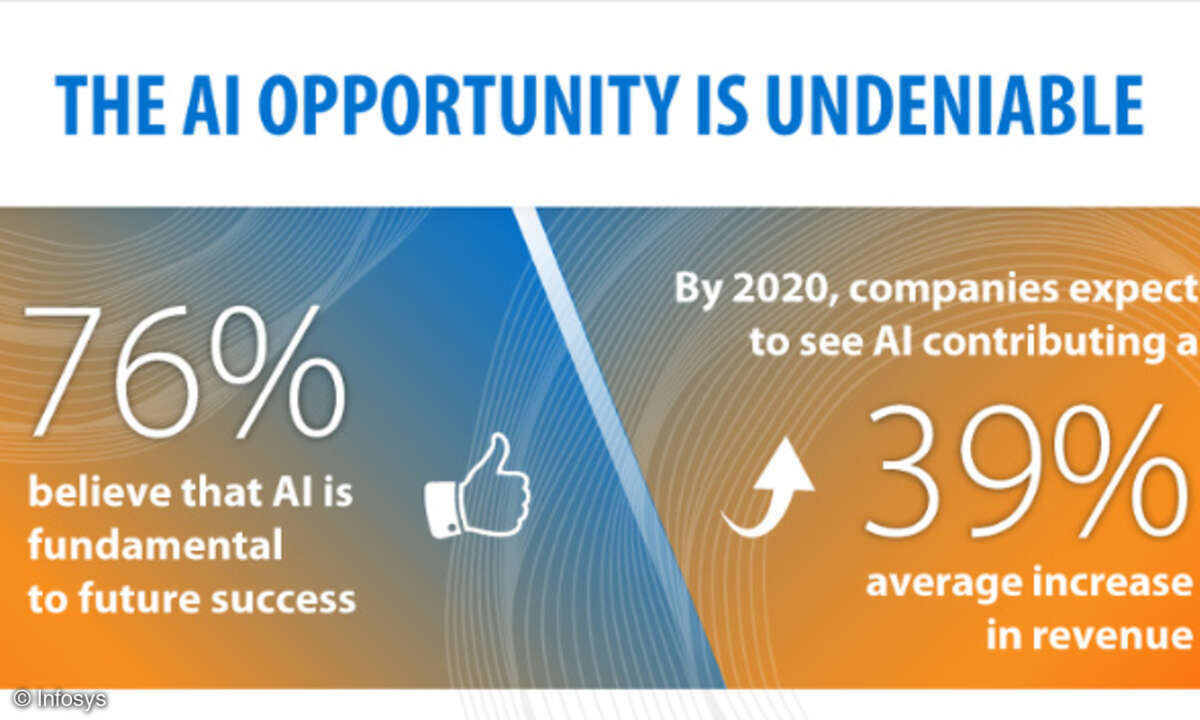 THE AI OPPORTUNITY IS UNDENIABLE

76%
believe that AI is fundamental to future success

By 2020, companies expect to see AI contributing a

39%
average increase in revenue

© Infosys